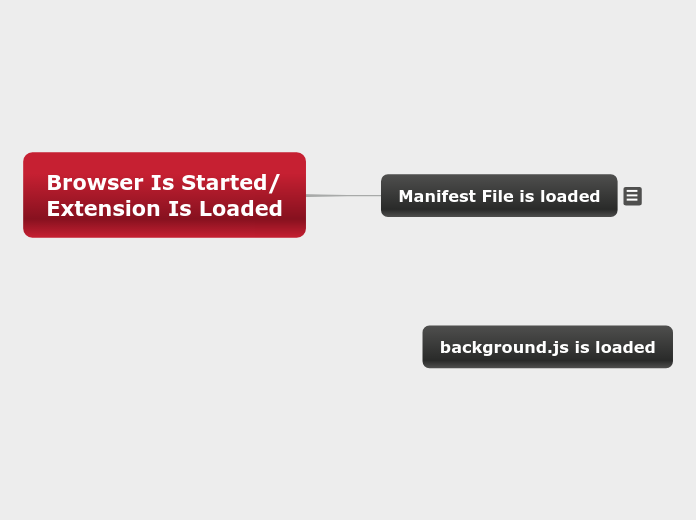 Browser Is Started/
Extension Is Loaded

Manifest File is loaded

background.js is loaded